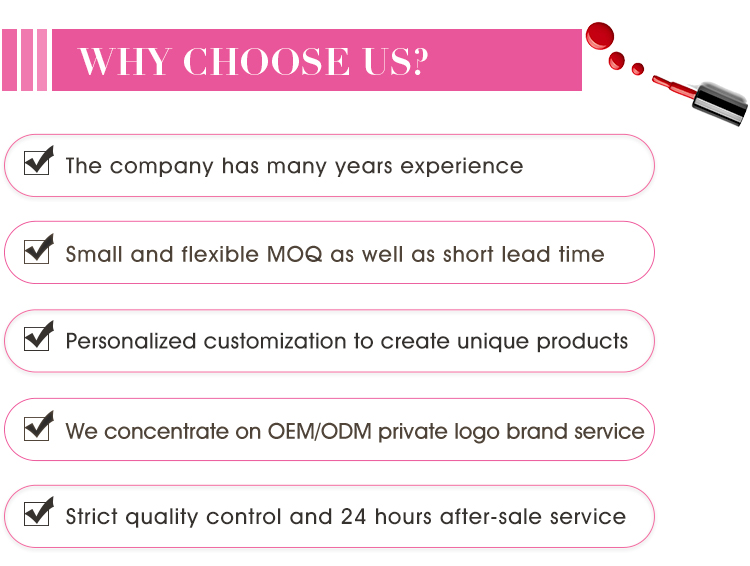 WHY CHOOSE US?

The company has many years experience

Small and flexible MOQ as well as short lead time

Personalized customization to create unique products

We concentrate on OEM/ODM private logo brand service

Strict quality control and 24 hours after-sale service